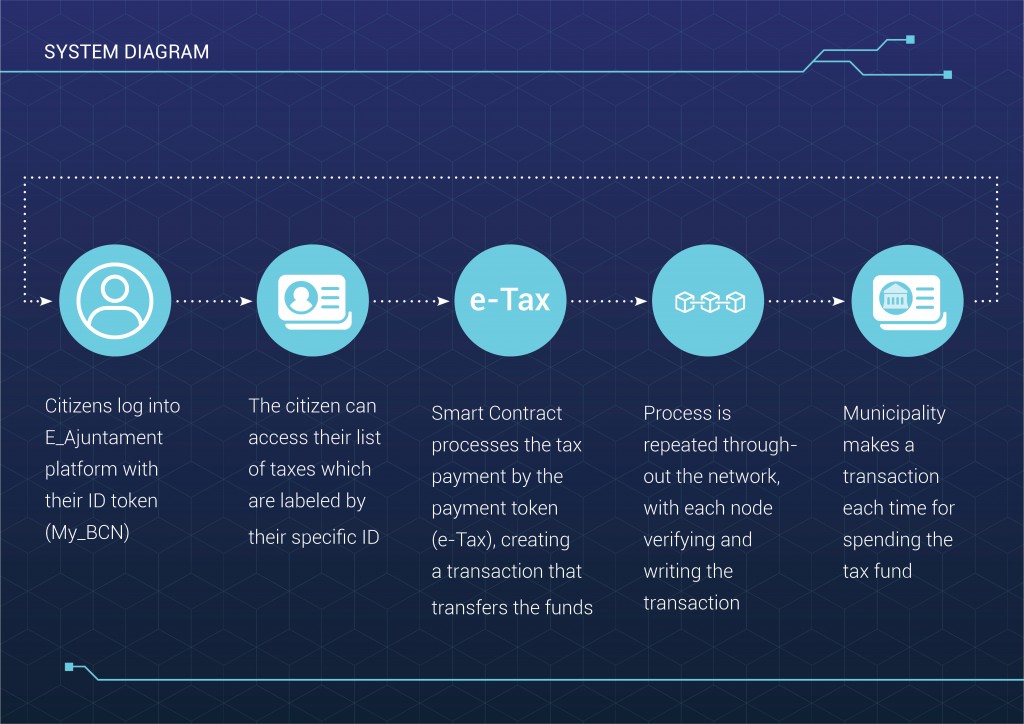 SYSTEM DIAGRAM

e-Tax

Citizens log into E_Ajuntament platform with their ID token (My_BCN)

The citizen can access their list of taxes which are labeled by their specific ID

Smart Contract processes the tax payment by the payment token (e-Tax), creating a transaction that transfers the funds

Process is repeated throughout the network, with each node verifying and writing the transaction

Municipality makes a transaction each time for spending the tax fund